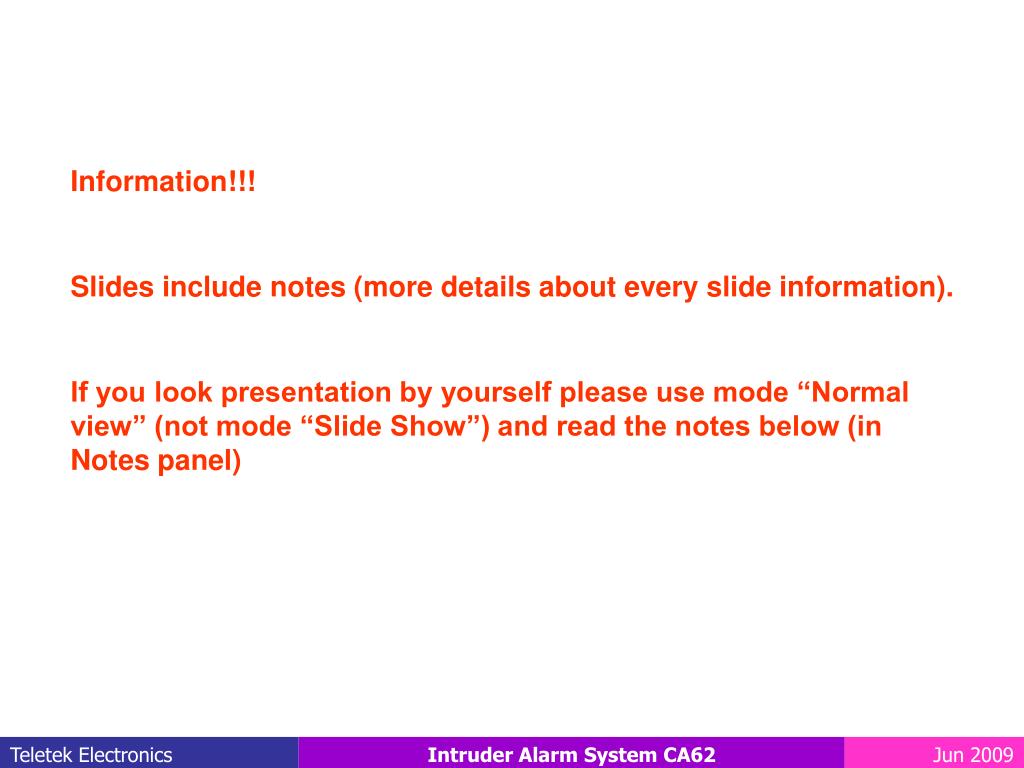 Information!!!

Slides include notes (more details about every slide information).

If you look presentation by yourself please use mode “Normal view” (not mode “Slide Show”) and read the notes below (in Notes panel)

Teletek Electronics

Intruder Alarm System CA62

Jun 2009